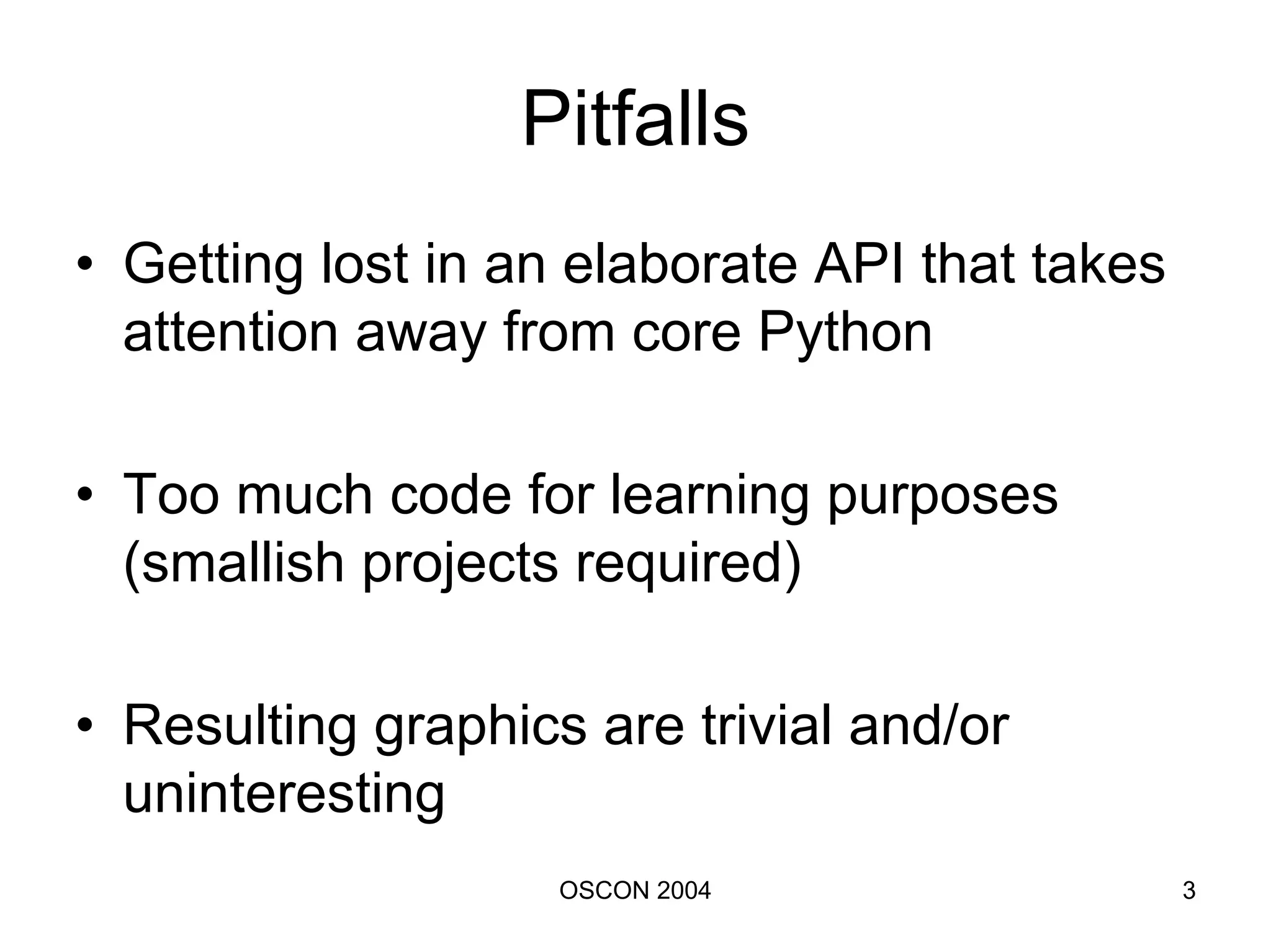 Pitfalls

• Getting lost in an elaborate API that takes attention away from core Python

• Too much code for learning purposes (smallish projects required)

• Resulting graphics are trivial and/or uninteresting

OSCON 2004

3